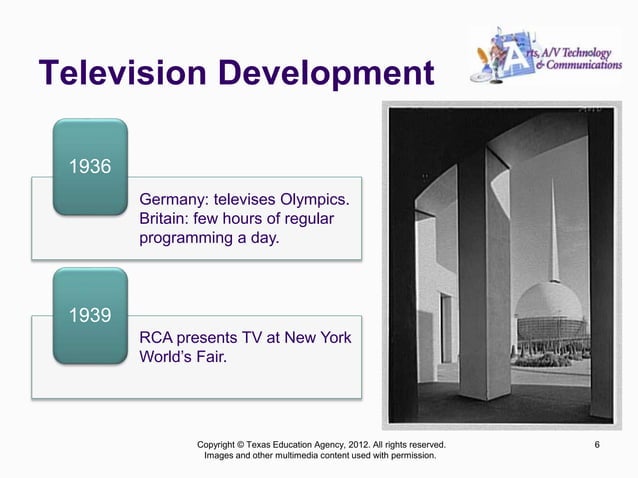 Television Development

Arts, A/V Technology & Communications

1936

Germany: televises Olympics. Britain: few hours of regular programming a day.

1939

RCA presents TV at New York World's Fair.

Copyright © Texas Education Agency, 2012. All rights reserved. Images and other multimedia content used with permission.

6